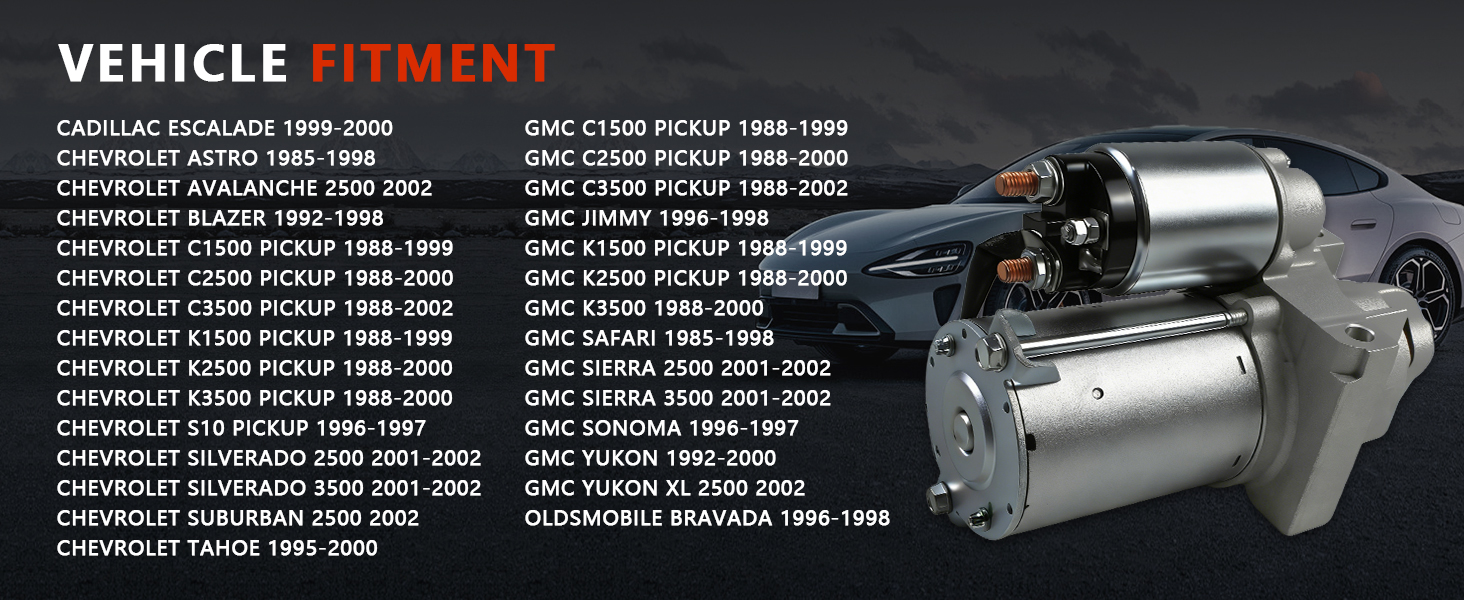 VEHICLE FITMENT

CADILLAC ESCALADE 1999-2000
CHEVROLET ASTRO 1985-1998
CHEVROLET AVALANCHE 2500 2002
CHEVROLET BLAZER 1992-1998
CHEVROLET C1500 PICKUP 1988-1999
CHEVROLET C2500 PICKUP 1988-2000
CHEVROLET C3500 PICKUP 1988-2002
CHEVROLET K1500 PICKUP 1988-1999
CHEVROLET K2500 PICKUP 1988-2000
CHEVROLET K3500 PICKUP 1988-2000
CHEVROLET S10 PICKUP 1996-1997
CHEVROLET SILVERADO 2500 2001-2002
CHEVROLET SILVERADO 3500 2001-2002
CHEVROLET SUBURBAN 2500 2002
CHEVROLET TAHOE 1995-2000

GMC C1500 PICKUP 1988-1999
GMC C2500 PICKUP 1988-2000
GMC C3500 PICKUP 1988-2002
GMC JIMMY 1996-1998
GMC K1500 PICKUP 1988-1999
GMC K2500 PICKUP 1988-2000
GMC K3500 1988-2000
GMC SAFARI 1985-1998
GMC SIERRA 2500 2001-2002
GMC SIERRA 3500 2001-2002
GMC SONOMA 1996-1997
GMC YUKON 1992-2000
GMC YUKON XL 2500 2002
OLDSMOBILE BRAVADA 1996-1998